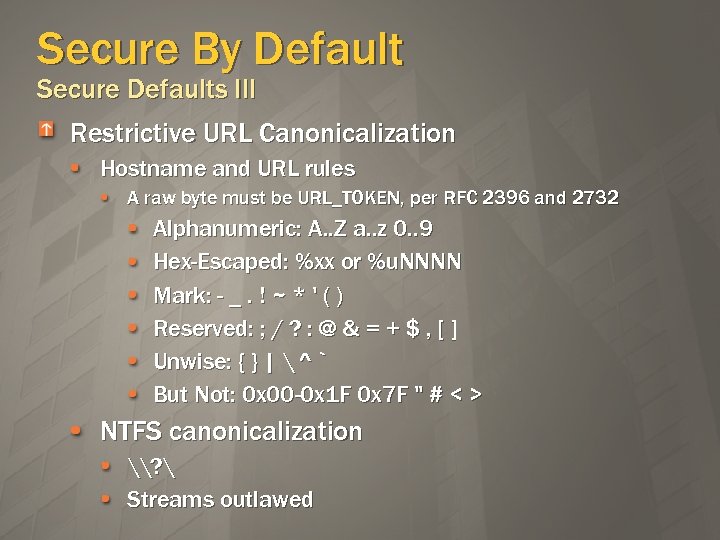 Secure By Default
Secure Defaults III

Restrictive URL Canonicalization

Hostname and URL rules

A raw byte must be URL_TOKEN, per RFC 2396 and 2732

Alphanumeric: A..Z a..z 0..9

Hex-Escaped: %xx or %uNNNN

Mark: - _ . ! ~ * ' ( )

Reserved: ; / ? : @ & = + $ , [ ]

Unwise: { } | \ ^ `

But Not: 0x00-0x1F 0x7F " # < >

NTFS canonicalization

\\?\

Streams outlawed